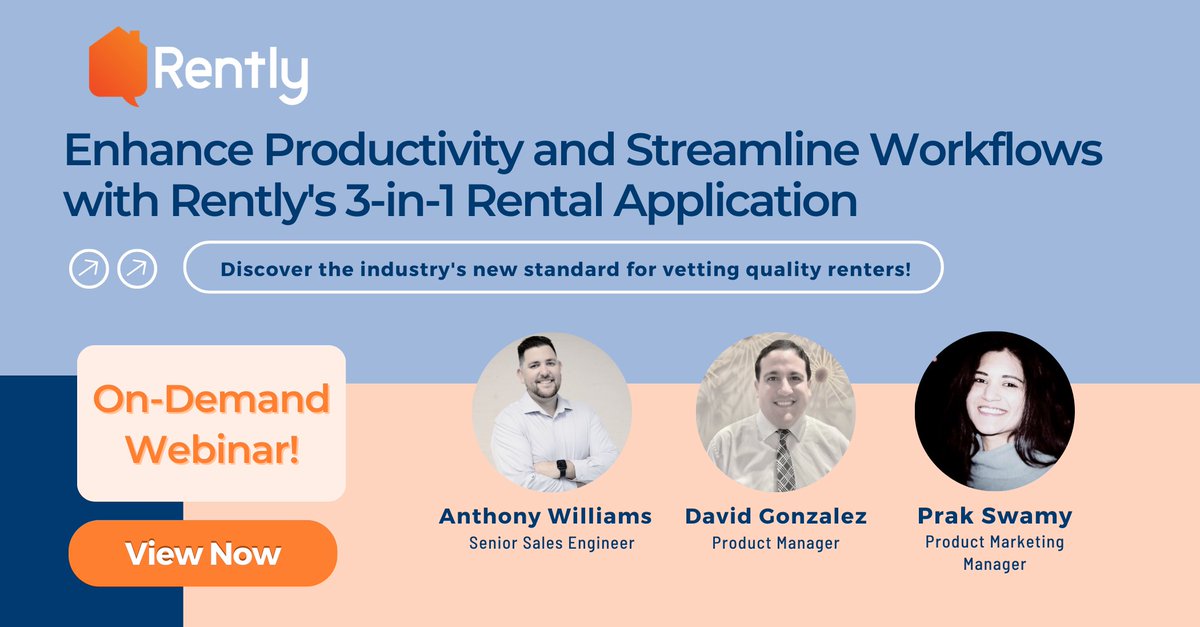 Rently

Enhance Productivity and Streamline Workflows with Rently's 3-in-1 Rental Application

Discover the industry's new standard for vetting quality renters!

On-Demand Webinar!

View Now

Anthony Williams
Senior Sales Engineer

David Gonzalez
Product Manager

Prak Swamy
Product Marketing Manager